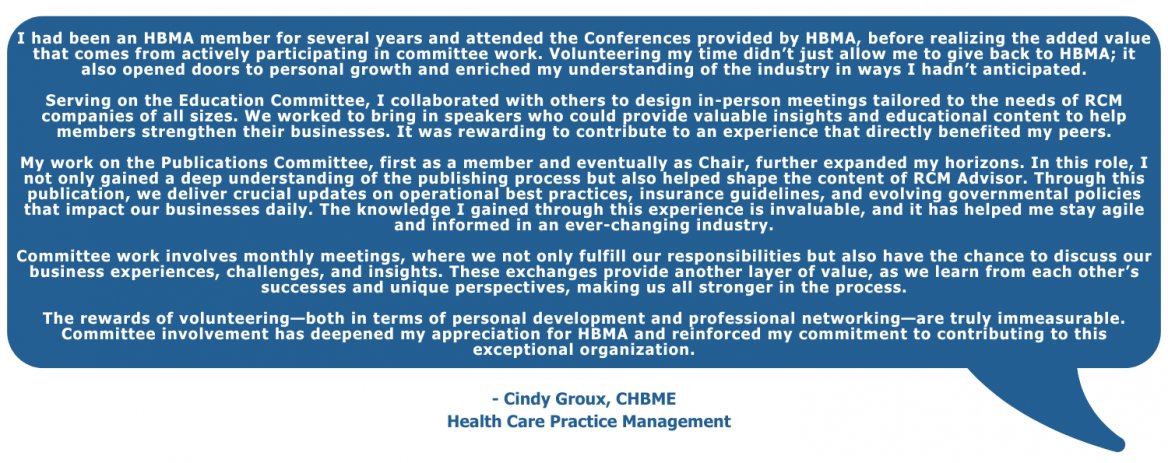 I had been an HBMA member for several years and attended the Conferences provided by HBMA, before realizing the added value that comes from actively participating in committee work. Volunteering my time didn't just allow me to give back to HBMA; it also opened doors to personal growth and enriched my understanding of the industry in ways I hadn't anticipated.

Serving on the Education Committee, I collaborated with others to design in-person meetings tailored to the needs of RCM companies of all sizes. We worked to bring in speakers who could provide valuable insights and educational content to help members strengthen their businesses. It was rewarding to contribute to an experience that directly benefited my peers.

My work on the Publications Committee, first as a member and eventually as Chair, further expanded my horizons. In this role, I not only gained a deep understanding of the publishing process but also helped shape the content of RCM Advisor. Through this publication, we deliver crucial updates on operational best practices, insurance guidelines, and evolving governmental policies that impact our businesses daily. The knowledge I gained through this experience is invaluable, and it has helped me stay agile and informed in an ever-changing industry.

Committee work involves monthly meetings, where we not only fulfill our responsibilities but also have the chance to discuss our business experiences, challenges, and insights. These exchanges provide another layer of value, as we learn from each other's successes and unique perspectives, making us all stronger in the process.

The rewards of volunteering—both in terms of personal development and professional networking—are truly immeasurable. Committee involvement has deepened my appreciation for HBMA and reinforced my commitment to contributing to this exceptional organization.

- Cindy Groux, CHBME
Health Care Practice Management